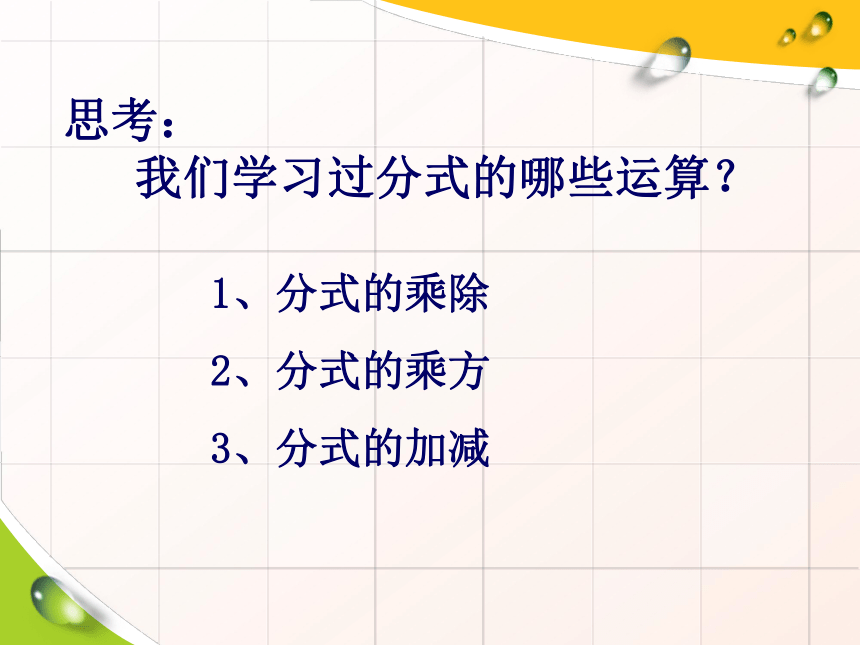 思考：

我们学习过分式的哪些运算？

1、分式的乘除

2、分式的乘方

3、分式的加减